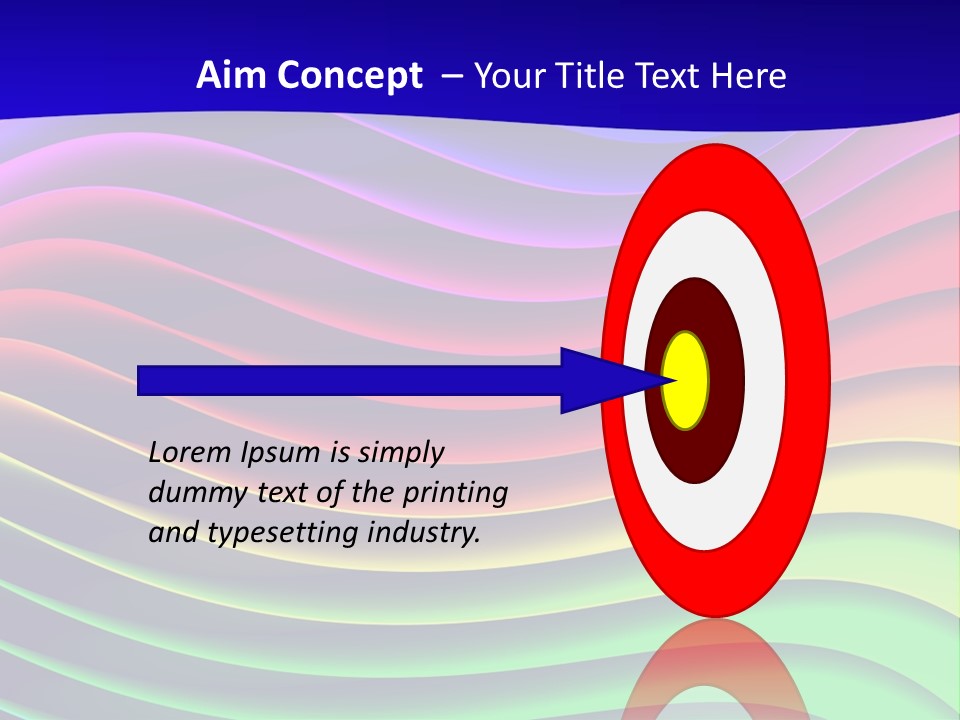 Aim Concept – Your Title Text Here

Lorem Ipsum is simply dummy text of the printing and typesetting industry.